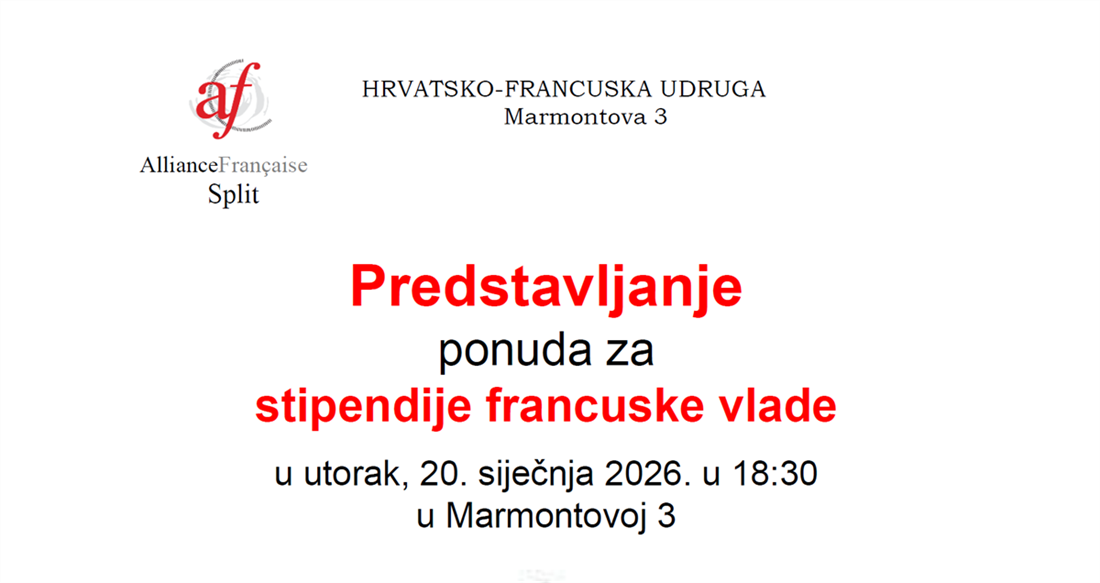 af
AllianceFrançaise
Split

HRVATSKO-FRANCUSKA UDRUGA
Marmontova 3

Predstavljanje
ponuda za
stipendije francuske vlade
u utorak, 20. siječnja 2026. u 18:30
u Marmontovoj 3